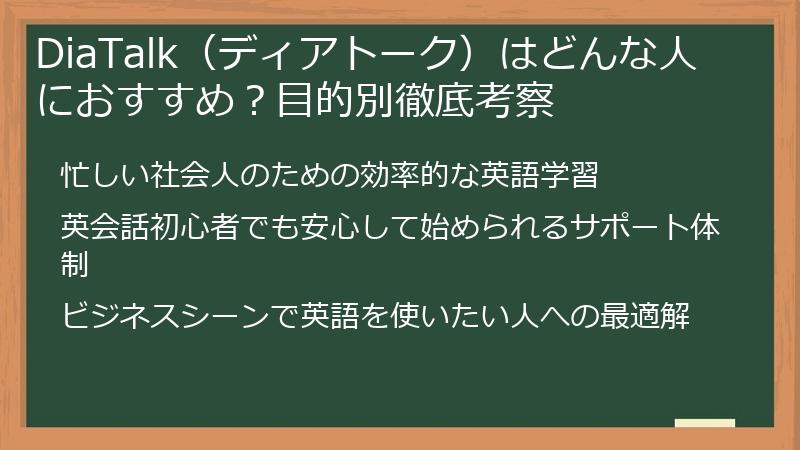 DiaTalk（ディアトーク）はどんな人におすすめ？目的別徹底考察

忙しい社会人のための効率的な英語学習

英会話初心者でも安心して始められるサポート体制

ビジネスシーンで英語を使いたい人への最適解